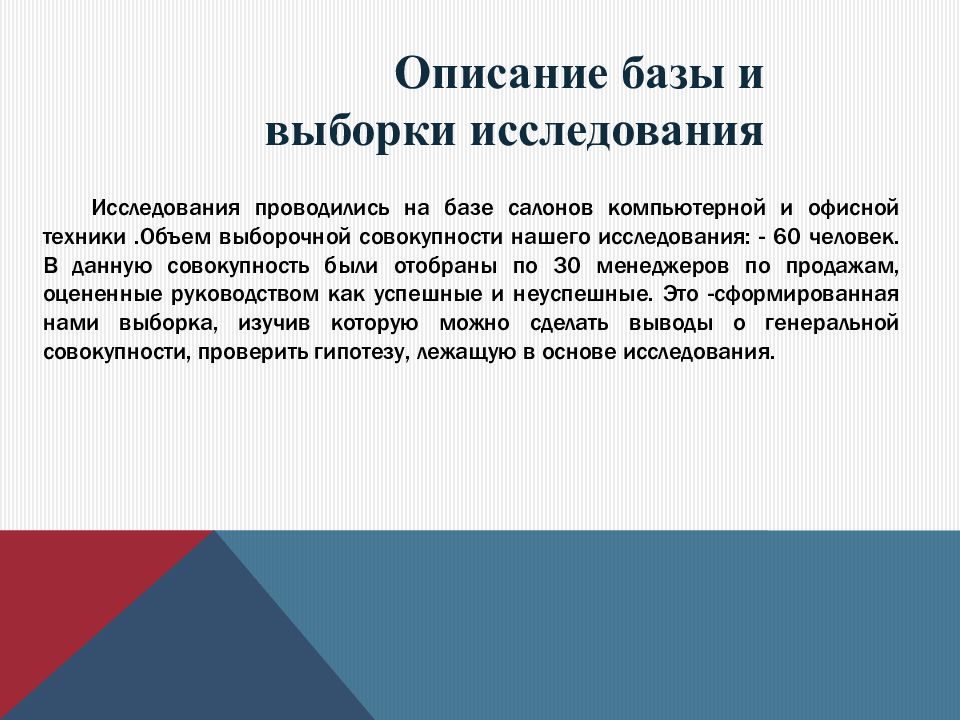 Описание базы и выборки исследования

Исследования проводились на базе салонов компьютерной и офисной техники .Объем выборочной совокупности нашего исследования: - 60 человек. В данную совокупность были отобраны по 30 менеджеров по продажам, оцененные руководством как успешные и неуспешные. Это -сформированная нами выборка, изучив которую можно сделать выводы о генеральной совокупности, проверить гипотезу, лежащую в основе исследования.